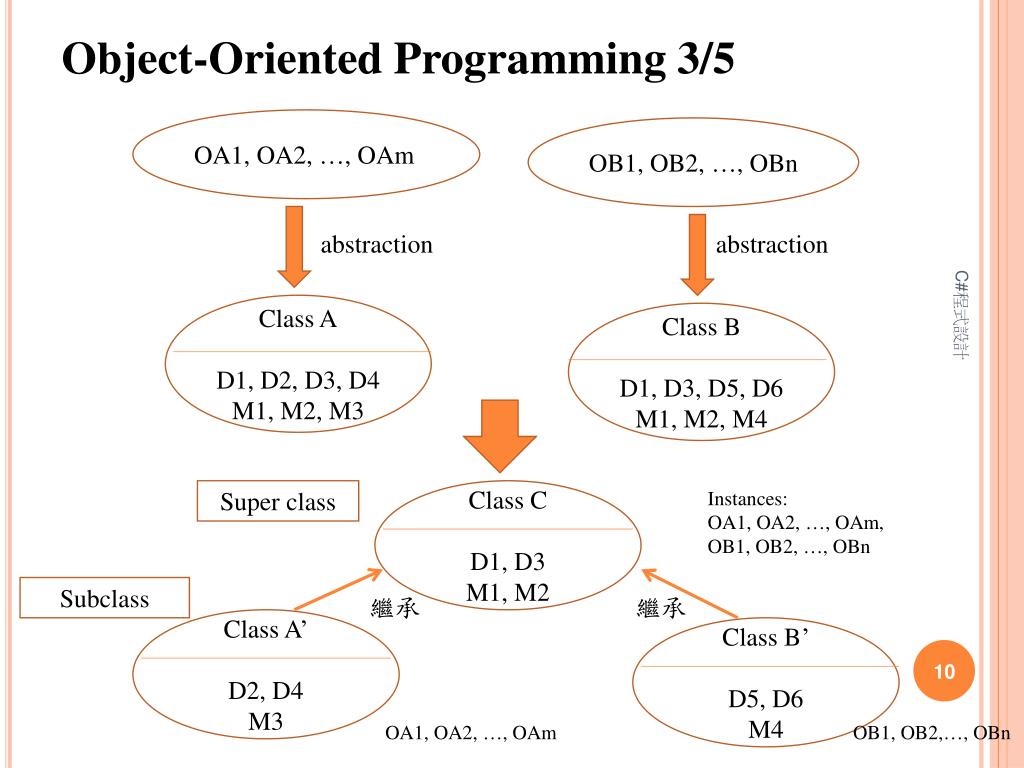 Object-Oriented Programming 3/5

OA1, OA2, …, OAm

OB1, OB2, …, OBn

abstraction

abstraction

C#程式設計

Class A

D1, D2, D3, D4
M1, M2, M3

Class B

D1, D3, D5, D6
M1, M2, M4

Super class

Class C

D1, D3
M1, M2

Instances:
OA1, OA2, …, OAm,
OB1, OB2, …, OBn

Subclass

繼承

繼承

Class A’

D2, D4
M3

Class B’

D5, D6
M4

10

OA1, OA2, …, OAm

OB1, OB2,…, OBn